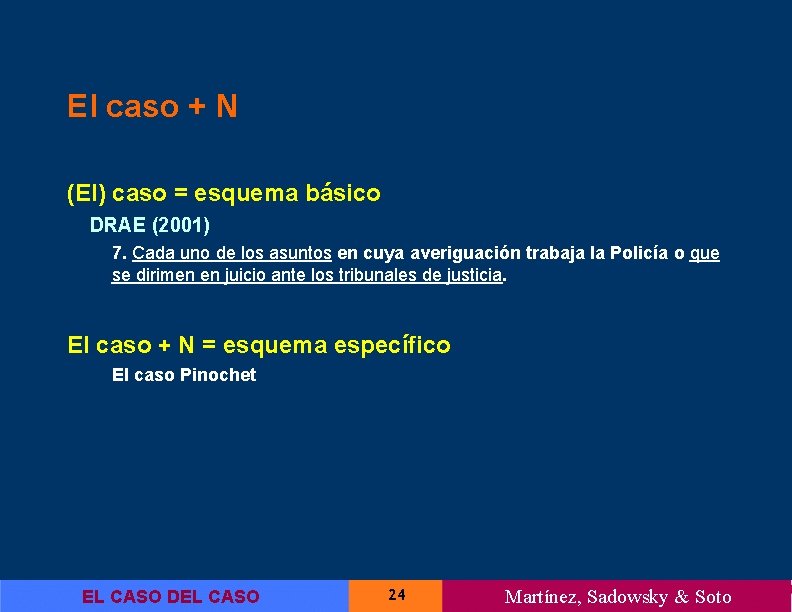 El caso + N

(El) caso = esquema básico

DRAE (2001)

7. Cada uno de los asuntos en cuya averiguación trabaja la Policía o que se dirimen en juicio ante los tribunales de justicia.

El caso + N = esquema específico

El caso Pinochet

EL CASO DEL CASO

24

Martínez, Sadowsky & Soto